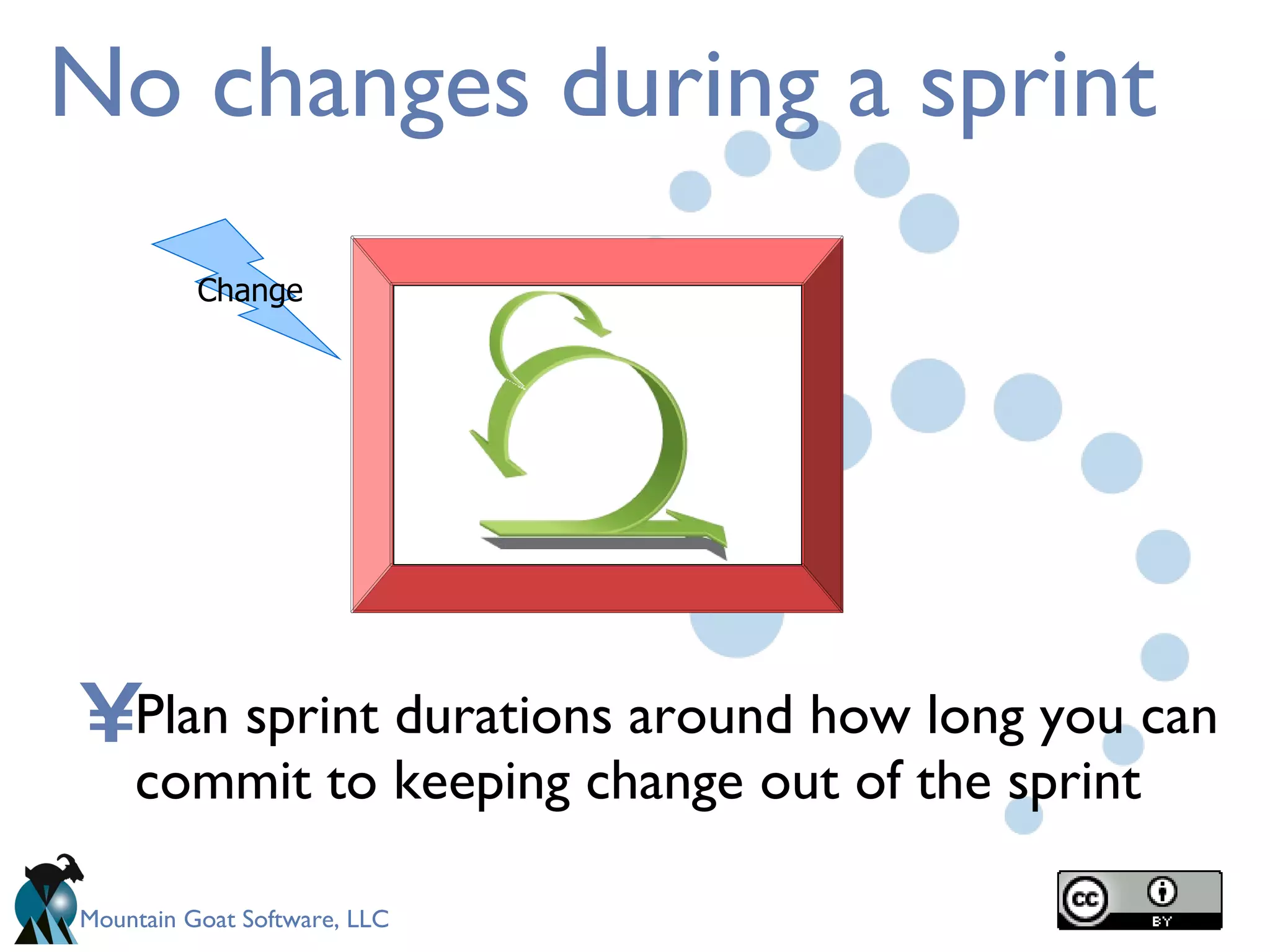 No changes during a sprint

Change

¥Plan sprint durations around how long you can commit to keeping change out of the sprint

Mountain Goat Software, LLC

cc BY